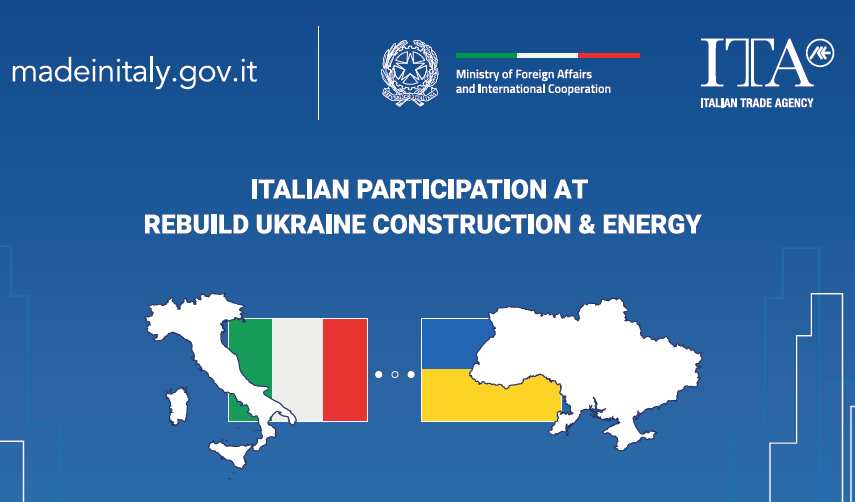 madeinitaly.gov.it

Ministry of Foreign Affairs and International Cooperation

ITA

ITALIAN TRADE AGENCY

ITALIAN PARTICIPATION AT REBUILD UKRAINE CONSTRUCTION & ENERGY